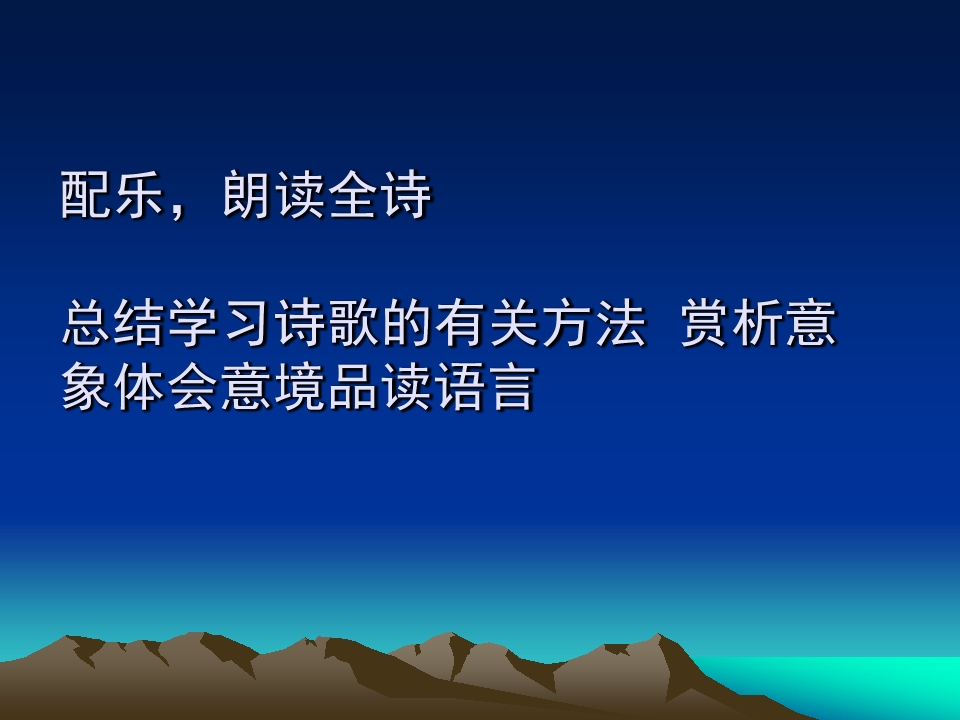 配乐，朗读全诗

总结学习诗歌的有关方法 赏析意象体会意境品读语言